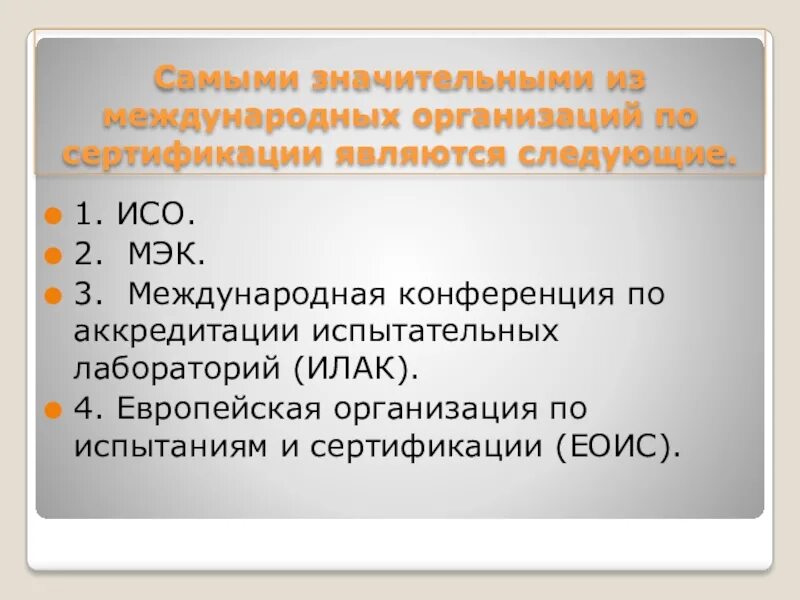 Самыми значительными из международных организаций по сертификации являются следующие.

1. ИСО.
2. МЭК.
3. Международная конференция по аккредитации испытательных лабораторий (ИЛАК).
4. Европейская организация по испытаниям и сертификации (ЕОИС).